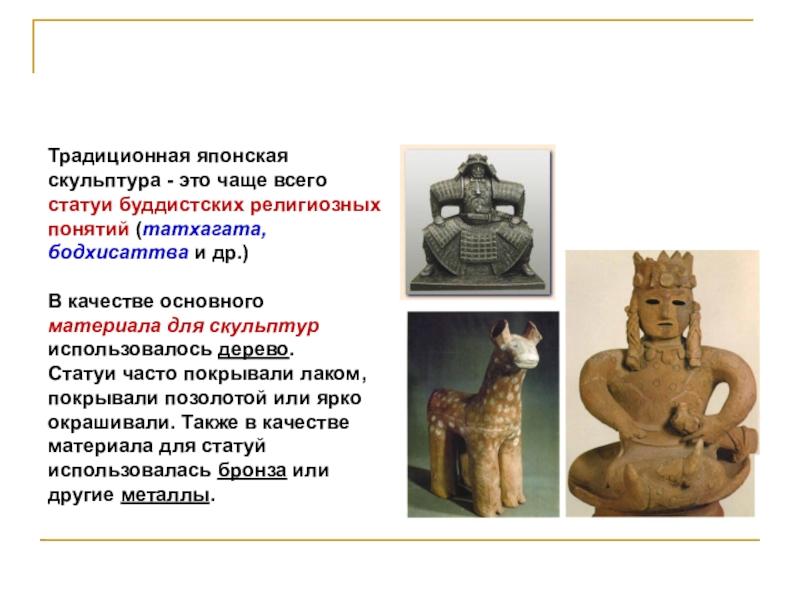 Традиционная японская скульптура - это чаще всего статуи буддистских религиозных понятий (татхагата, бодхисаттва и др.)

В качестве основного материала для скульптур использовалось дерево. Статуи часто покрывали лаком, покрывали позолотой или ярко окрашивали. Также в качестве материала для статуй использовалась бронза или другие металлы.